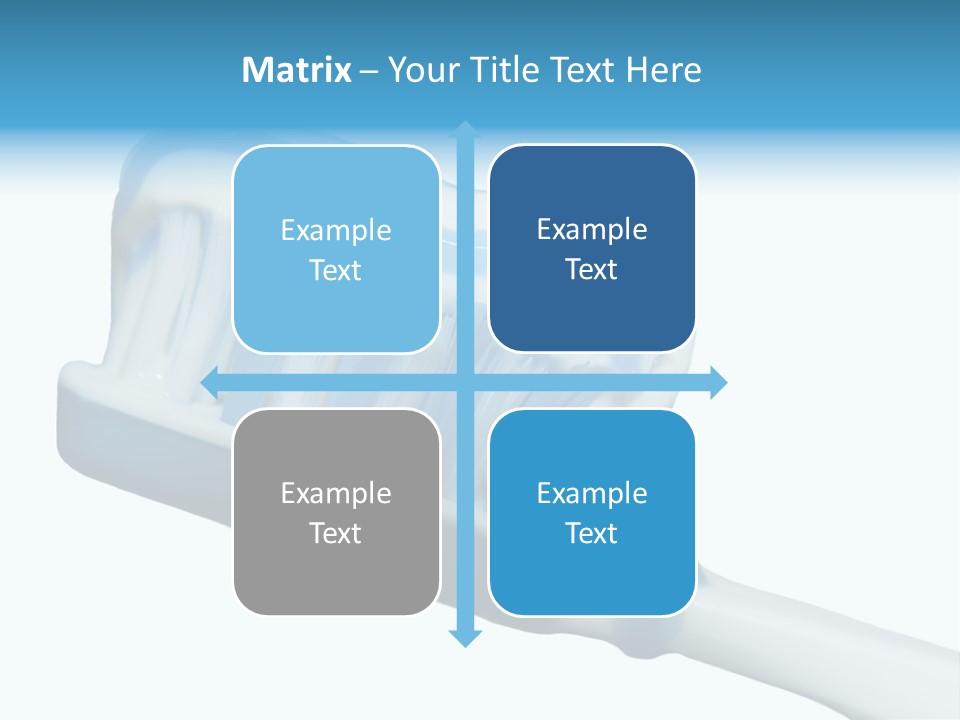 Matrix – Your Title Text Here

Example Text

Example Text

Example Text

Example Text